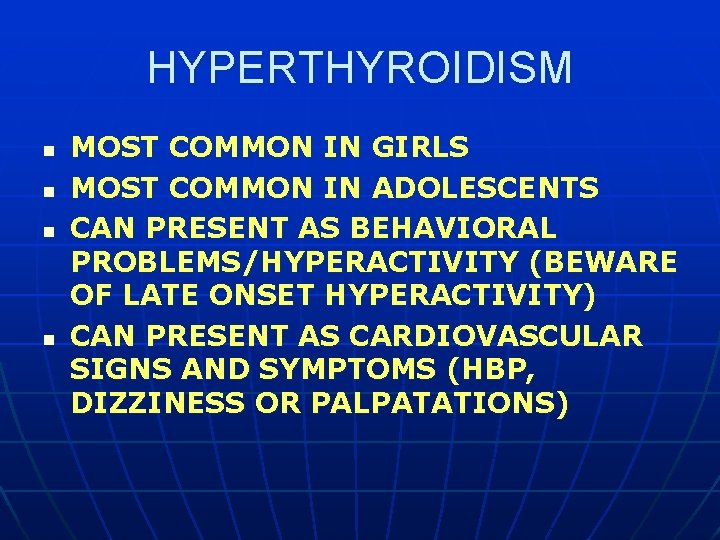 HYPERTHYROIDISM

- MOST COMMON IN GIRLS
- MOST COMMON IN ADOLESCENTS
- CAN PRESENT AS BEHAVIORAL PROBLEMS/HYPERACTIVITY (BEWARE OF LATE ONSET HYPERACTIVITY)
- CAN PRESENT AS CARDIOVASCULAR SIGNS AND SYMPTOMS (HBP, DIZZINESS OR PALPATATIONS)